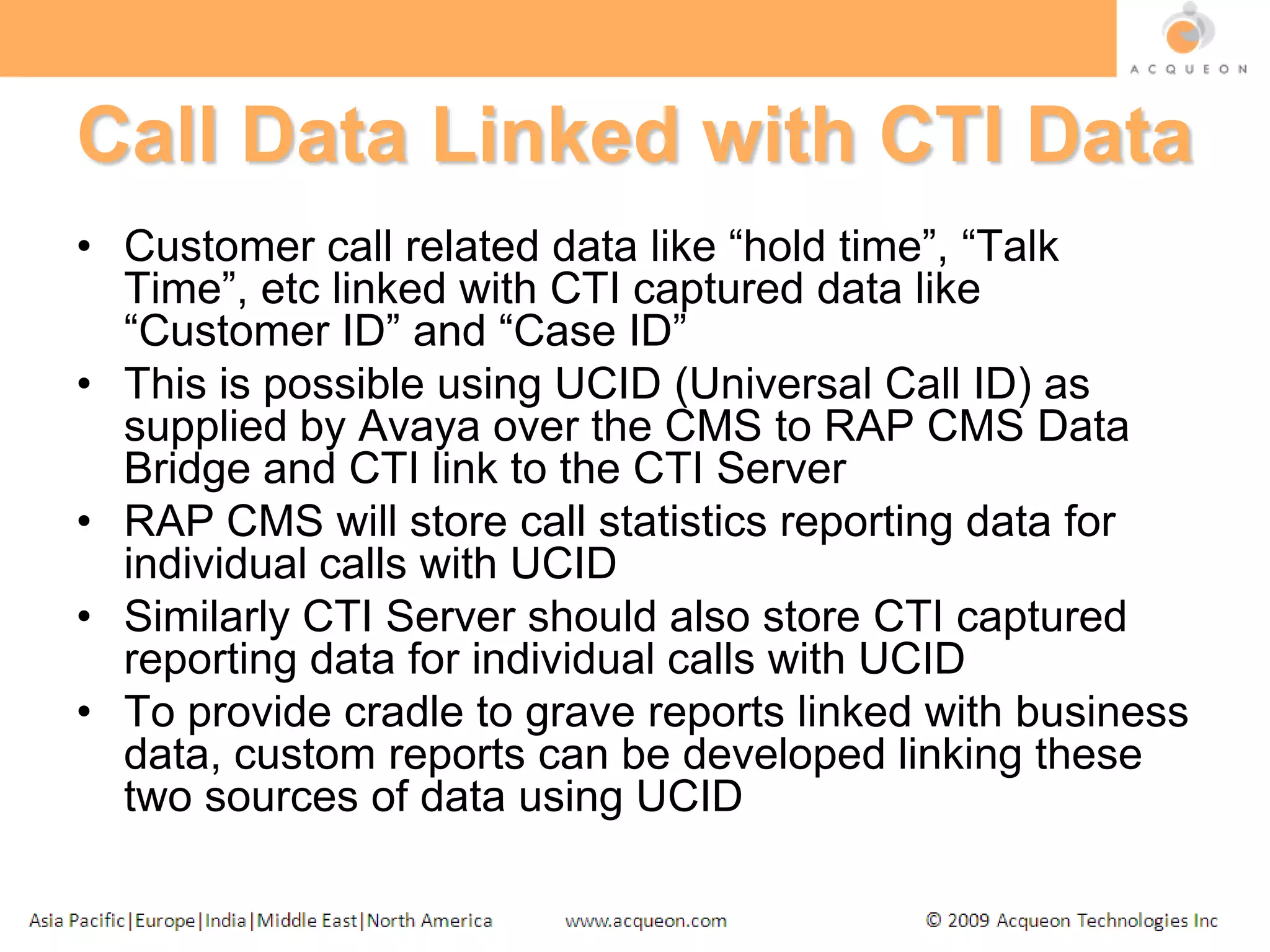 ACQUEON

Call Data Linked with CTI Data

• Customer call related data like “hold time”, “Talk Time”, etc linked with CTI captured data like “Customer ID” and “Case ID”
• This is possible using UCID (Universal Call ID) as supplied by Avaya over the CMS to RAP CMS Data Bridge and CTI link to the CTI Server
• RAP CMS will store call statistics reporting data for individual calls with UCID
• Similarly CTI Server should also store CTI captured reporting data for individual calls with UCID
• To provide cradle to grave reports linked with business data, custom reports can be developed linking these two sources of data using UCID

Asia Pacific|Europe|India|Middle East|North America www.acqueon.com © 2009 Acqueon Technologies Inc